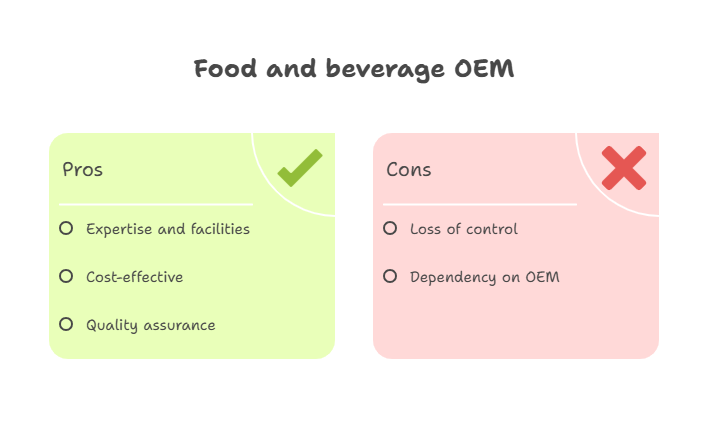 Food and beverage OEM

Pros

Expertise and facilities

Cost-effective

Quality assurance

Cons

Loss of control

Dependency on OEM